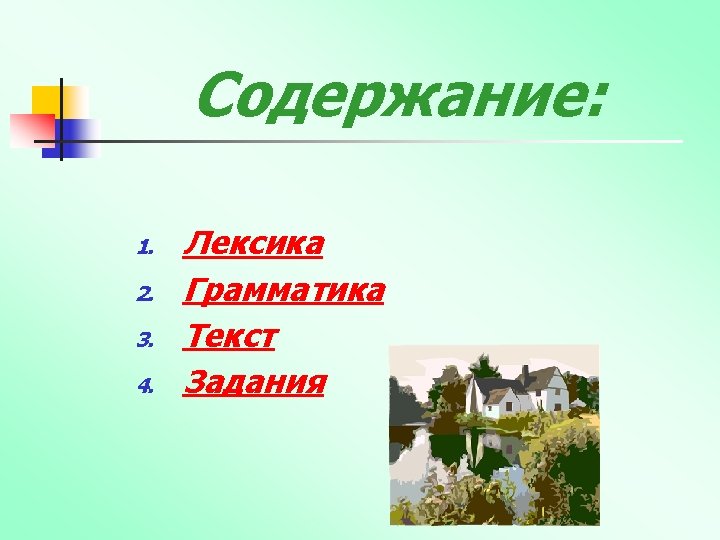 Содержание:

1. Лексика
2. Грамматика
3. Текст
4. Задания